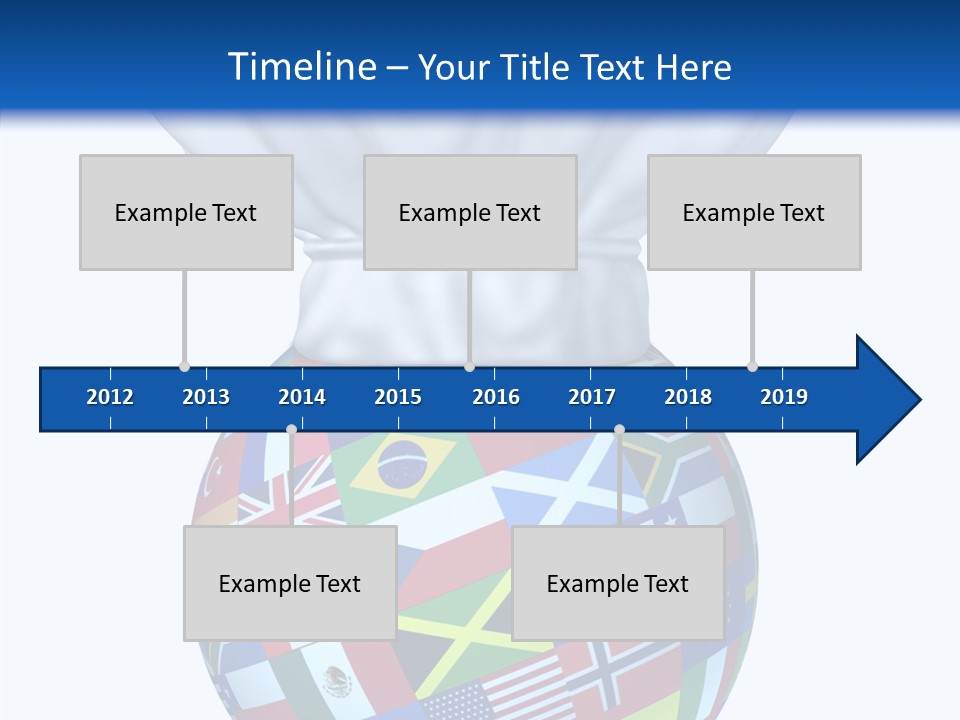 Timeline – Your Title Text Here

Example Text

Example Text

Example Text

2012 2013 2014 2015 2016 2017 2018 2019

Example Text

Example Text